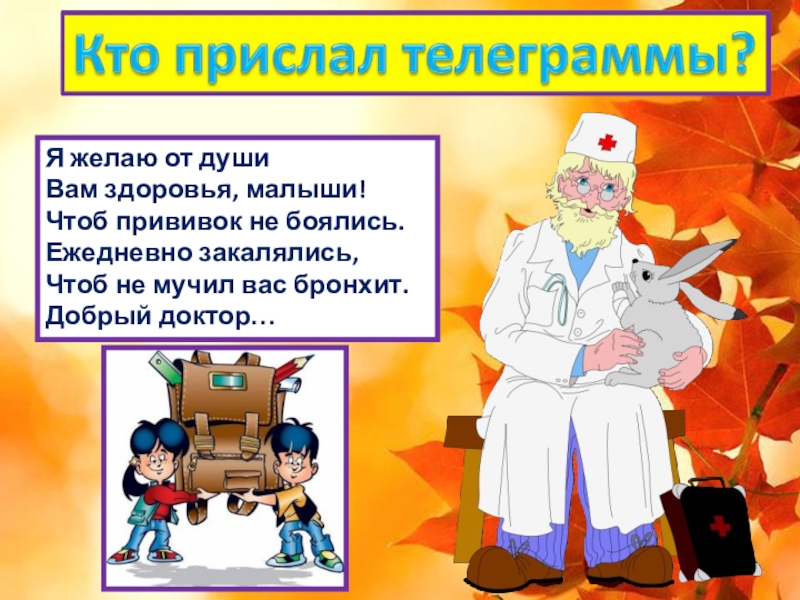 Кто прислал телеграммы?

Я желаю от души
Вам здоровья, малыши!
Чтоб прививок не боялись.
Ежедневно закалялись,
Чтоб не мучил вас бронхит.
Добрый доктор…